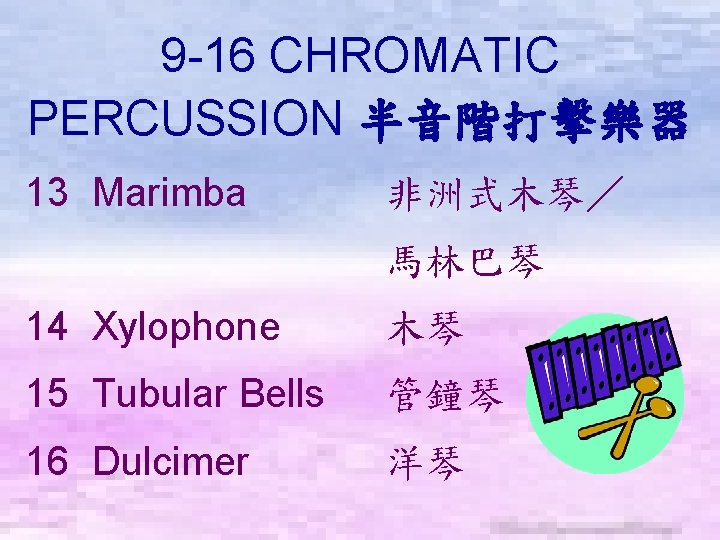 9-16 CHROMATIC PERCUSSION 半音階打擊樂器

13 Marimba 非洲式木琴／馬林巴琴

14 Xylophone 木琴

15 Tubular Bells 管鐘琴

16 Dulcimer 洋琴